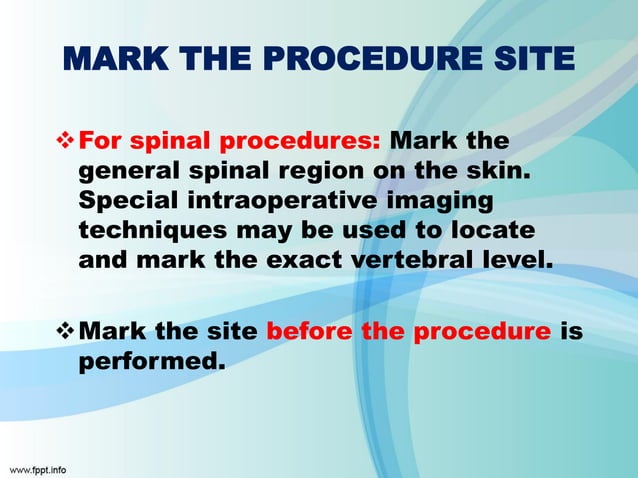 MARK THE PROCEDURE SITE

❖ For spinal procedures: Mark the general spinal region on the skin. Special intraoperative imaging techniques may be used to locate and mark the exact vertebral level.

❖ Mark the site before the procedure is performed.

www.fppt.info